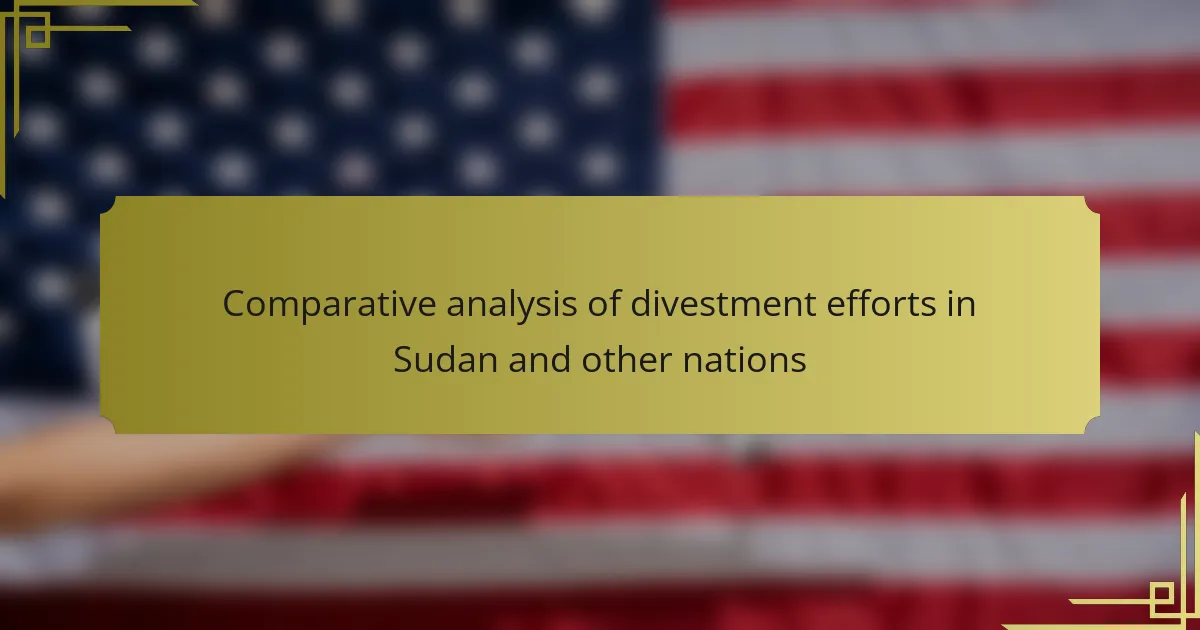 Comparative analysis of divestment efforts in Sudan and other nations